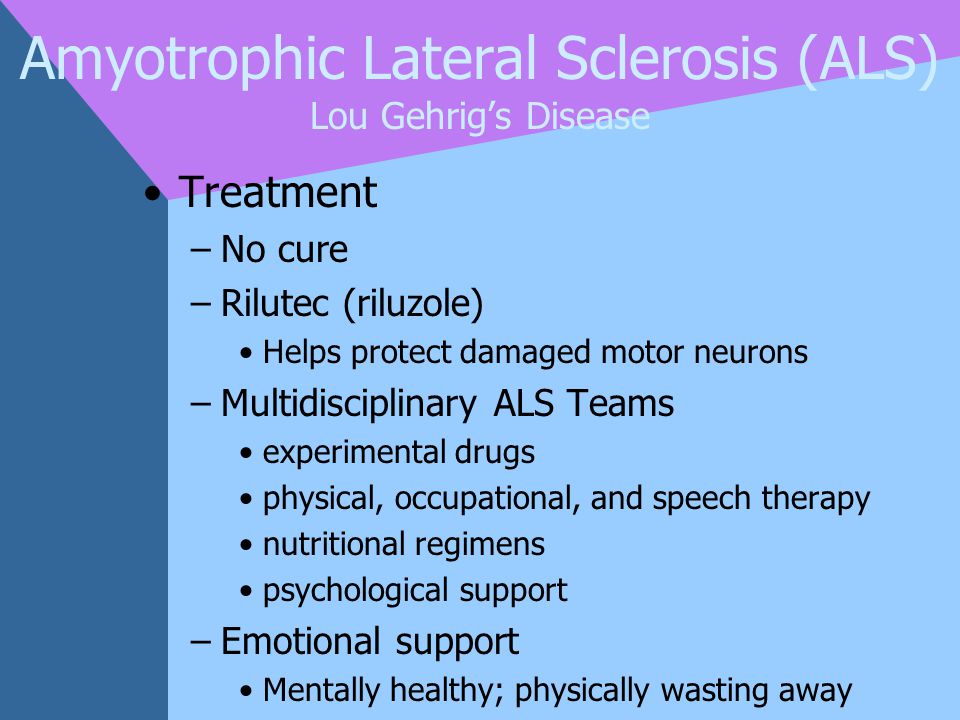 Amyotrophic Lateral Sclerosis (ALS)
Lou Gehrig's Disease

• Treatment
– No cure
– Rilutec (riluzole)
• Helps protect damaged motor neurons
– Multidisciplinary ALS Teams
• experimental drugs
• physical, occupational, and speech therapy
• nutritional regimens
• psychological support
– Emotional support
• Mentally healthy; physically wasting away